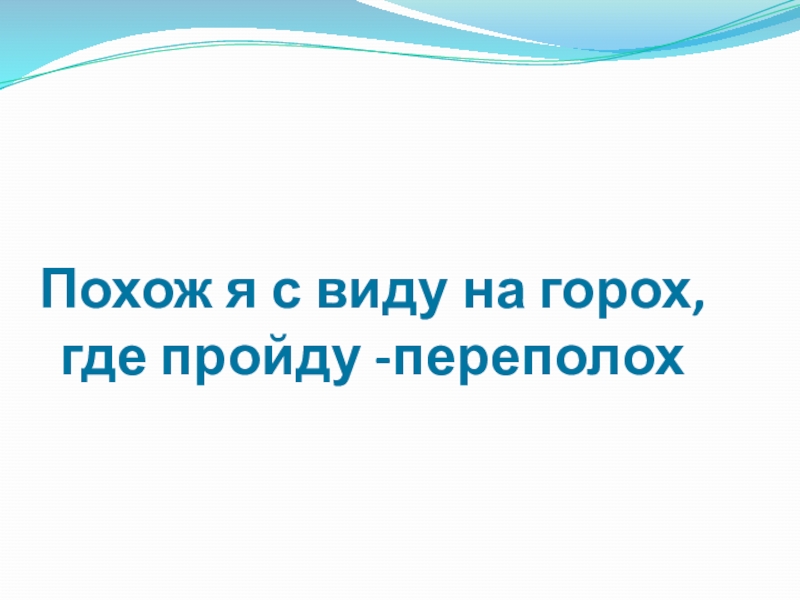 Похож я с виду на горох,
где пройду -переполох